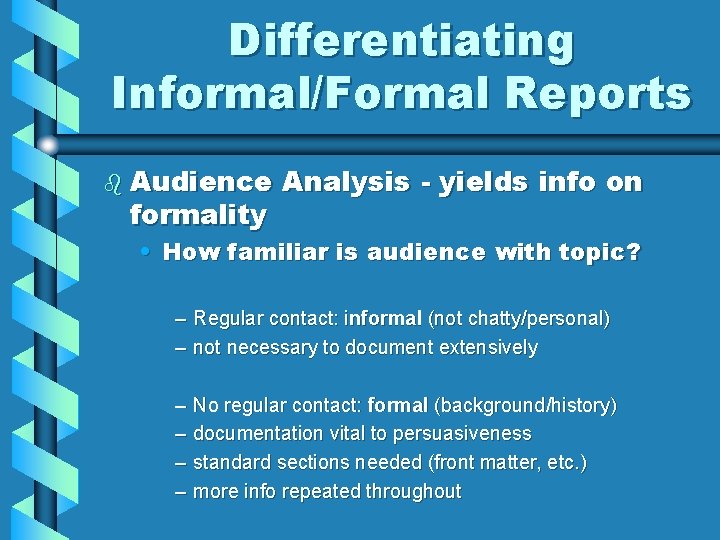 Differentiating Informal/Formal Reports

Audience Analysis - yields info on formality

• How familiar is audience with topic?

– Regular contact: informal (not chatty/personal)
– not necessary to document extensively

– No regular contact: formal (background/history)
– documentation vital to persuasiveness
– standard sections needed (front matter, etc.)
– more info repeated throughout